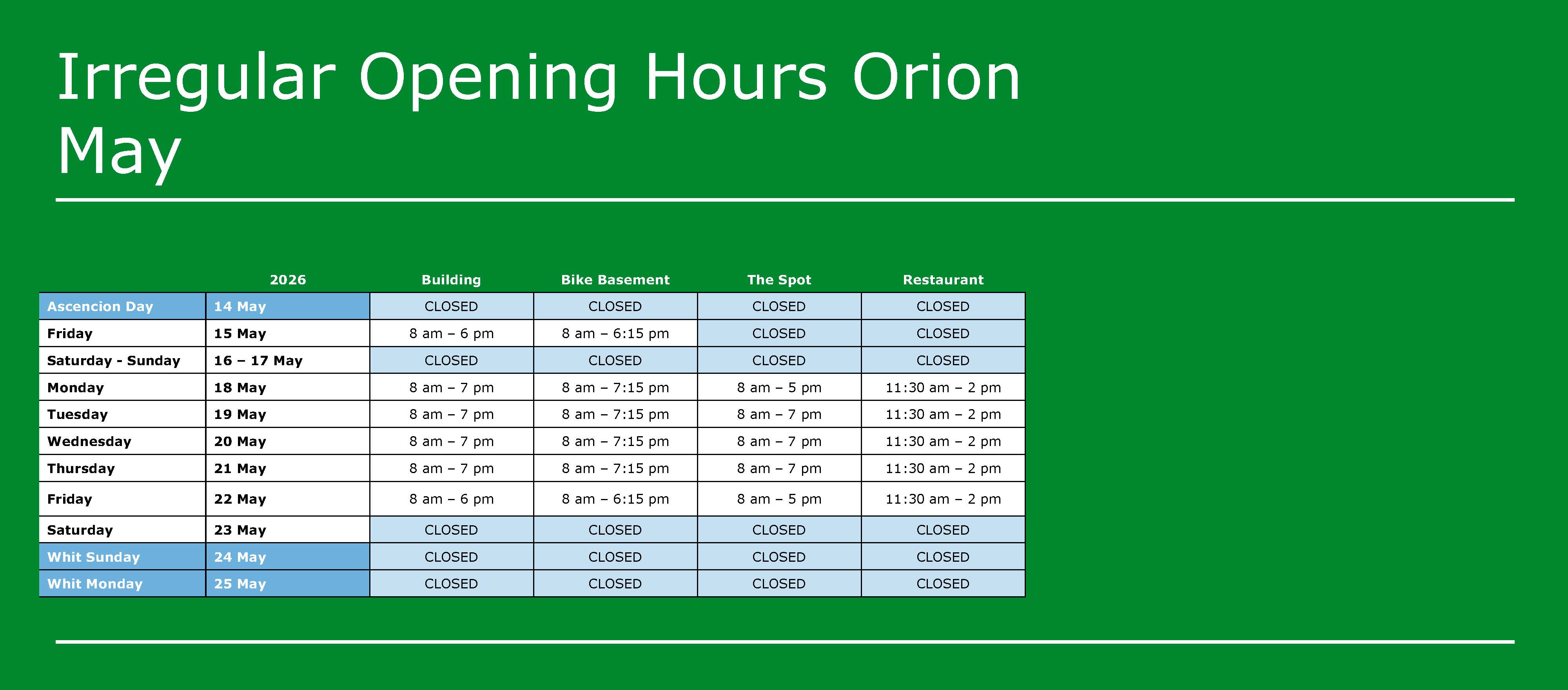 Irregular Opening Hours Orion
May

|  | 2026 | Building | Bike Basement | The Spot | Restaurant |
|---|---|---|---|---|---|
| Ascencion Day | 14 May | CLOSED | CLOSED | CLOSED | CLOSED |
| Friday | 15 May | 8 am – 6 pm | 8 am – 6:15 pm | CLOSED | CLOSED |
| Saturday - Sunday | 16 – 17 May | CLOSED | CLOSED | CLOSED | CLOSED |
| Monday | 18 May | 8 am – 7 pm | 8 am – 7:15 pm | 8 am – 5 pm | 11:30 am – 2 pm |
| Tuesday | 19 May | 8 am – 7 pm | 8 am – 7:15 pm | 8 am – 7 pm | 11:30 am – 2 pm |
| Wednesday | 20 May | 8 am – 7 pm | 8 am – 7:15 pm | 8 am – 7 pm | 11:30 am – 2 pm |
| Thursday | 21 May | 8 am – 7 pm | 8 am – 7:15 pm | 8 am – 7 pm | 11:30 am – 2 pm |
| Friday | 22 May | 8 am – 6 pm | 8 am – 6:15 pm | 8 am – 5 pm | 11:30 am – 2 pm |
| Saturday | 23 May | CLOSED | CLOSED | CLOSED | CLOSED |
| Whit Sunday | 24 May | CLOSED | CLOSED | CLOSED | CLOSED |
| Whit Monday | 25 May | CLOSED | CLOSED | CLOSED | CLOSED |